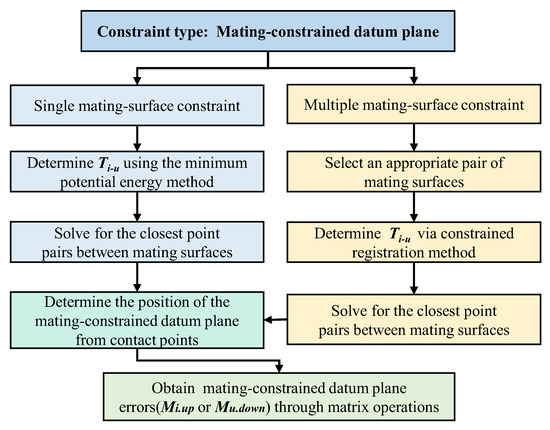 Constraint type: Mating-constrained datum plane

Single mating-surface constraint

Determine $T_{i\text{-}u}$ using the minimum potential energy method

Solve for the closest point pairs between mating surfaces

Determine the position of the mating-constrained datum plane from contact points

Multiple mating-surface constraint

Select an appropriate pair of mating surfaces

Determine $T_{i\text{-}u}$ via constrained registration method

Solve for the closest point pairs between mating surfaces

Obtain mating-constrained datum plane errors($M_{i.up}$ or $M_{u.down}$) through matrix operations